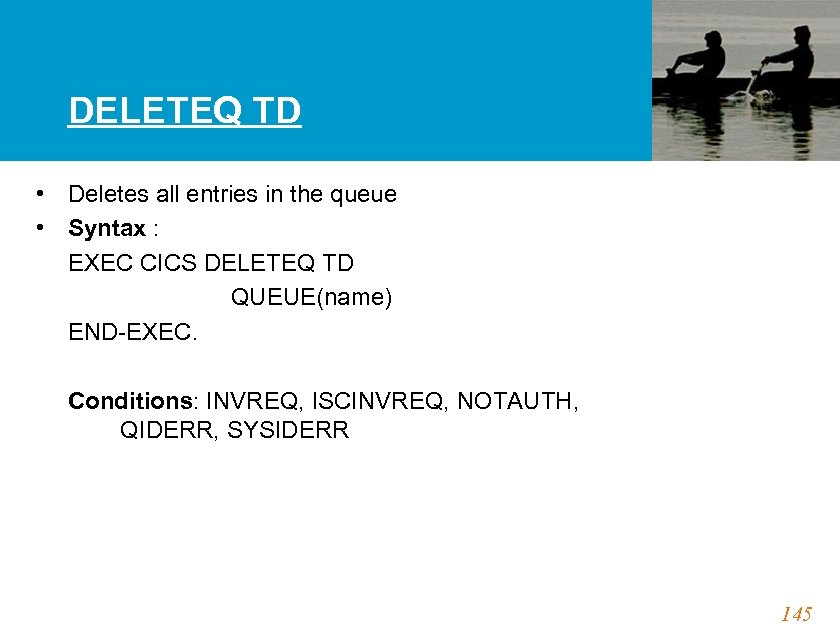 DELETEQ TD

• Deletes all entries in the queue
• Syntax :
EXEC CICS DELETEQ TD
QUEUE(name)
END-EXEC.

Conditions: INVREQ, ISCINVREQ, NOTAUTH, QIDERR, SYSIDERR

145